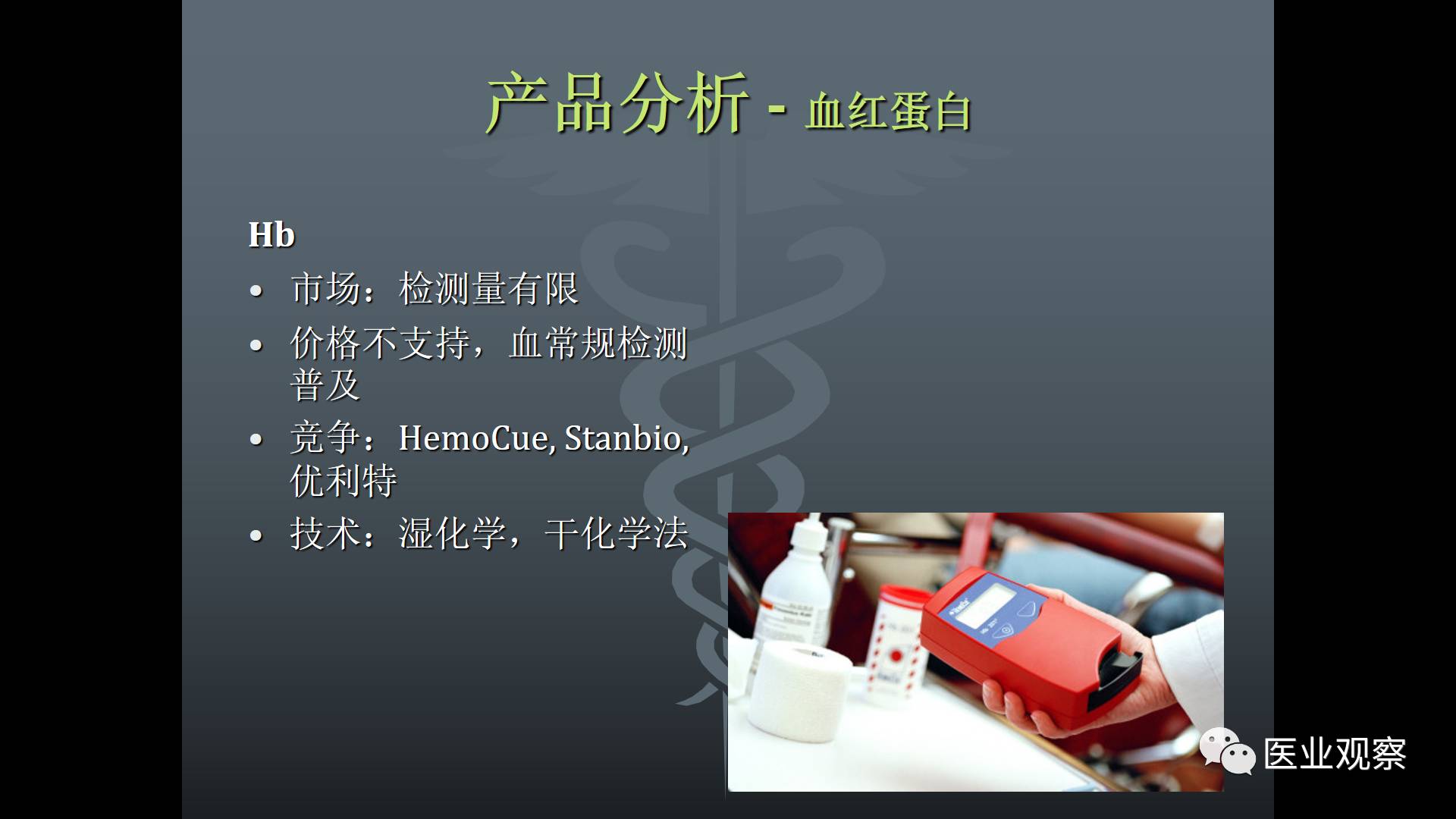 产品分析 - 血红蛋白

Hb

• 市场：检测量有限
• 价格不支持，血常规检测普及
• 竞争：HemoCue, Stanbio, 优利特
• 技术：湿化学，干化学法

医业观察